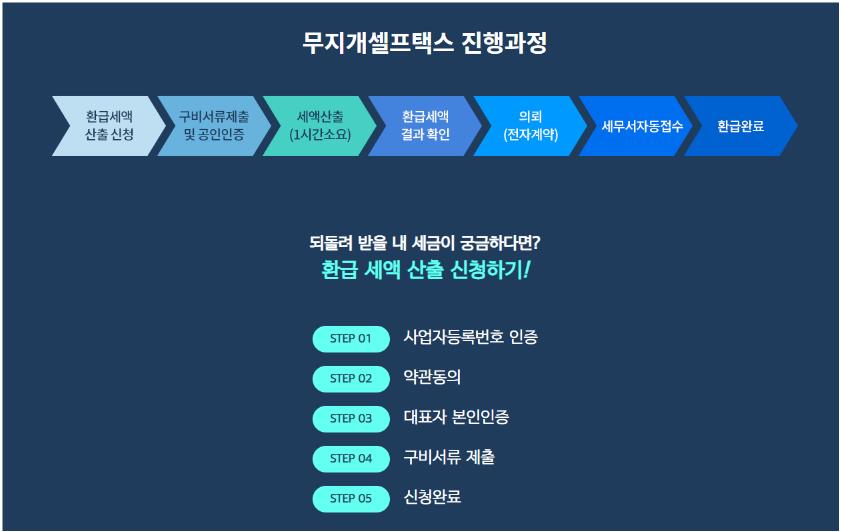 무지개셀프택스 진행과정

환급세액 산출 신청

구비서류제출 및 공인인증

세액산출 (1시간소요)

환급세액 결과 확인

의뢰 (전자계약)

세무서자동접수

환급완료

되돌려 받을 내 세금이 궁금하다면?
환급 세액 산출 신청하기!

STEP 01 사업자등록번호 인증

STEP 02 약관동의

STEP 03 대표자 본인인증

STEP 04 구비서류 제출

STEP 05 신청완료